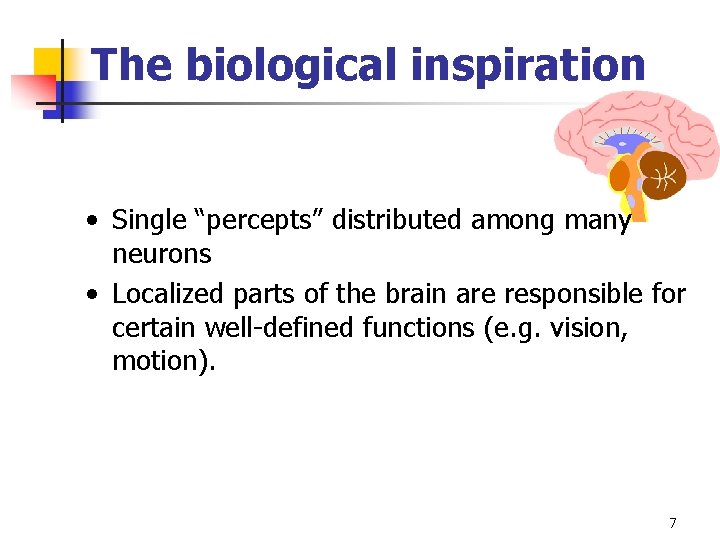 The biological inspiration

• Single “percepts” distributed among many neurons

• Localized parts of the brain are responsible for certain well-defined functions (e.g. vision, motion).

7